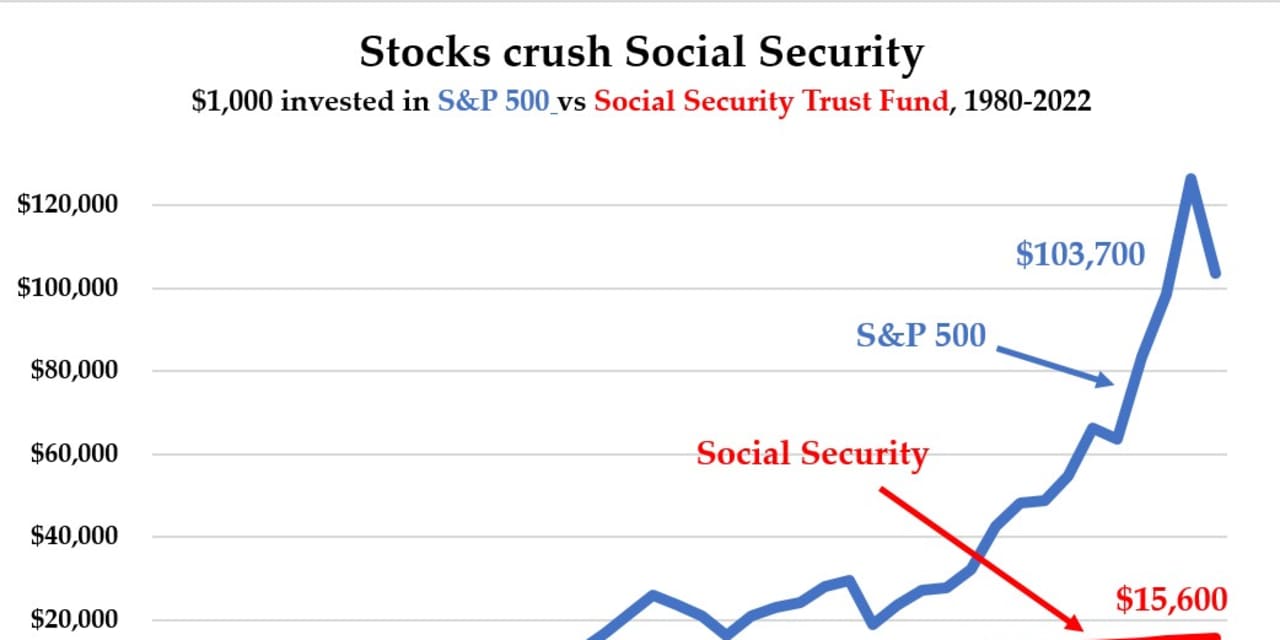 Stocks crush Social Security
$1,000 invested in S&P 500 vs Social Security Trust Fund, 1980-2022

$120,000
$100,000
$80,000
$60,000
$40,000
$20,000

$103,700
S&P 500
Social Security
$15,600